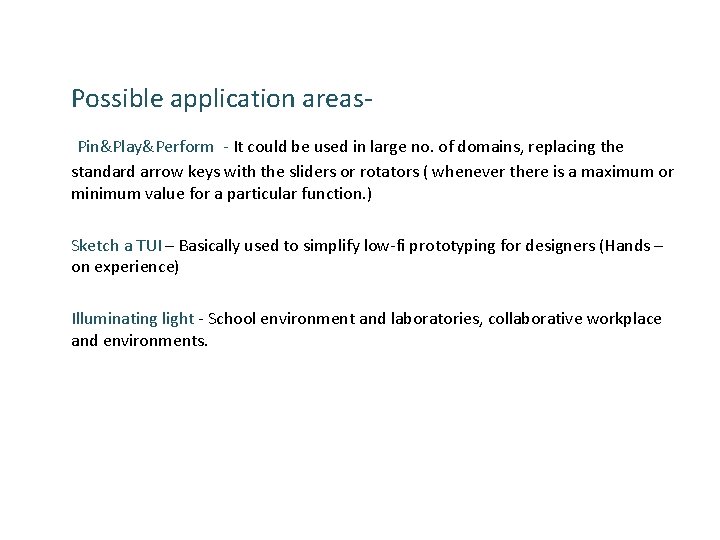 Possible application areas-

Pin&Play&Perform - It could be used in large no. of domains, replacing the standard arrow keys with the sliders or rotators ( whenever there is a maximum or minimum value for a particular function.)

Sketch a TUI – Basically used to simplify low-fi prototyping for designers (Hands – on experience)

Illuminating light - School environment and laboratories, collaborative workplace and environments.